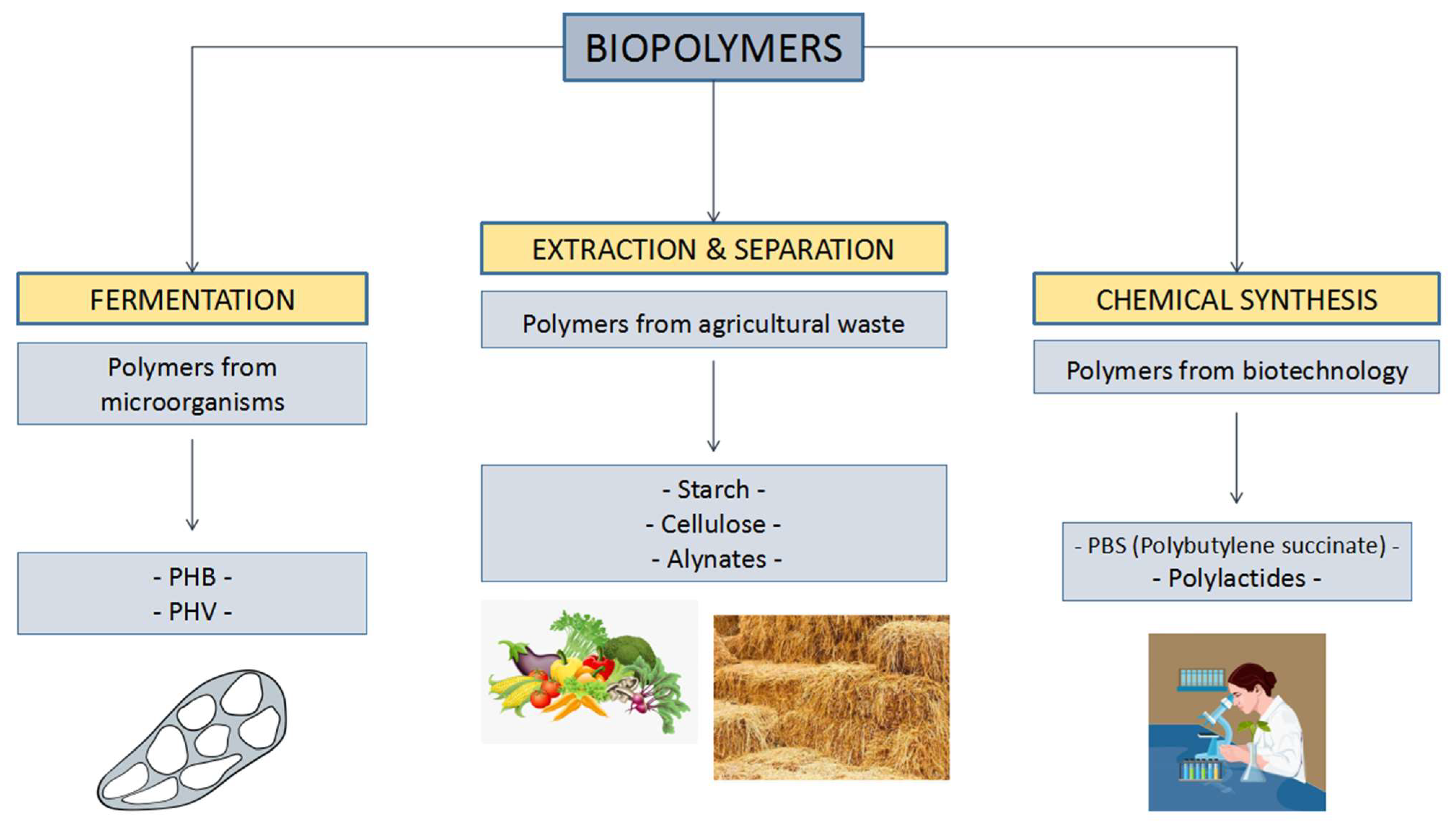 BIOPOLYMERS

FERMENTATION

Polymers from microorganisms

- PHB -
- PHV -

EXTRACTION & SEPARATION

Polymers from agricultural waste

- Starch -
- Cellulose -
- Alynates -

CHEMICAL SYNTHESIS

Polymers from biotechnology

- PBS (Polybutylene succinate) -
- Polylactides -